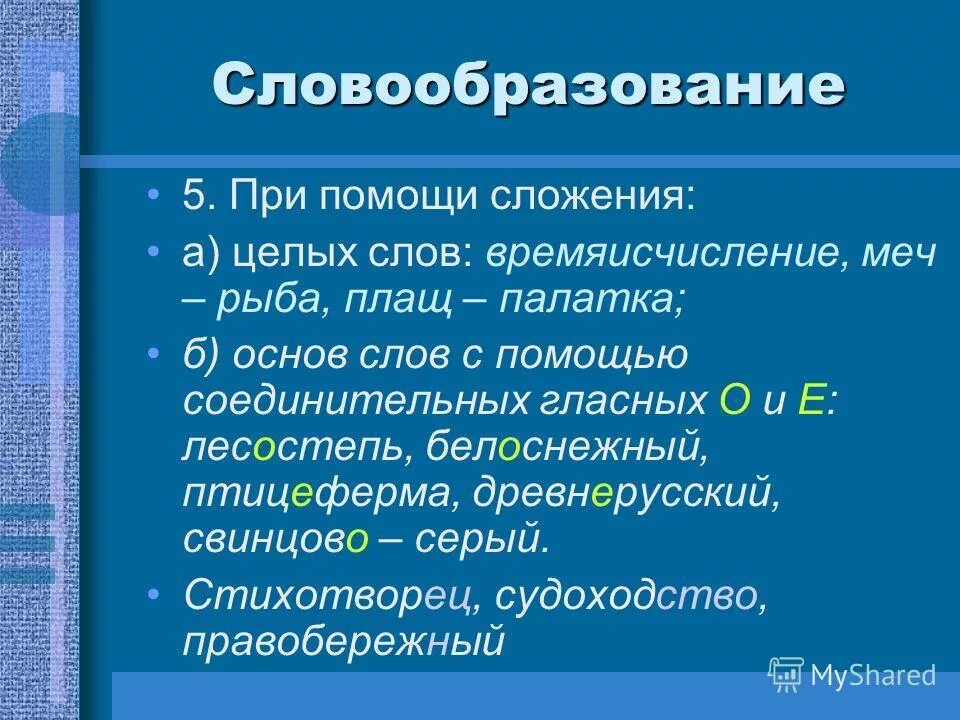 Словообразование

• 5. При помощи сложения:
• а) целых слов: времяисчисление, меч – рыба, плащ – палатка;
• б) основ слов с помощью соединительных гласных О и Е: лесостепь, белоснежный, птицеферма, древнерусский, свинцово – серый.
• Стихотворец, судоходство, правобережный

MyShared